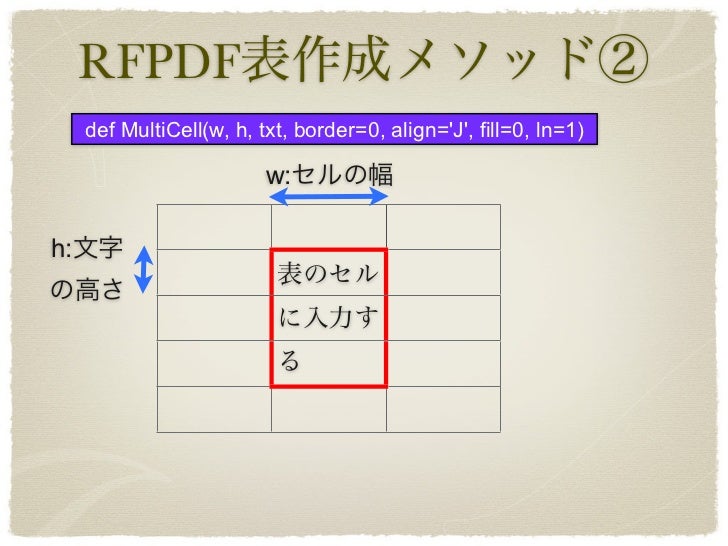 RFPDF表作成メソッド②

def MultiCell(w, h, txt, border=0, align='J', fill=0, ln=1)

w:セルの幅

h:文字の高さ

表のセルに入力する